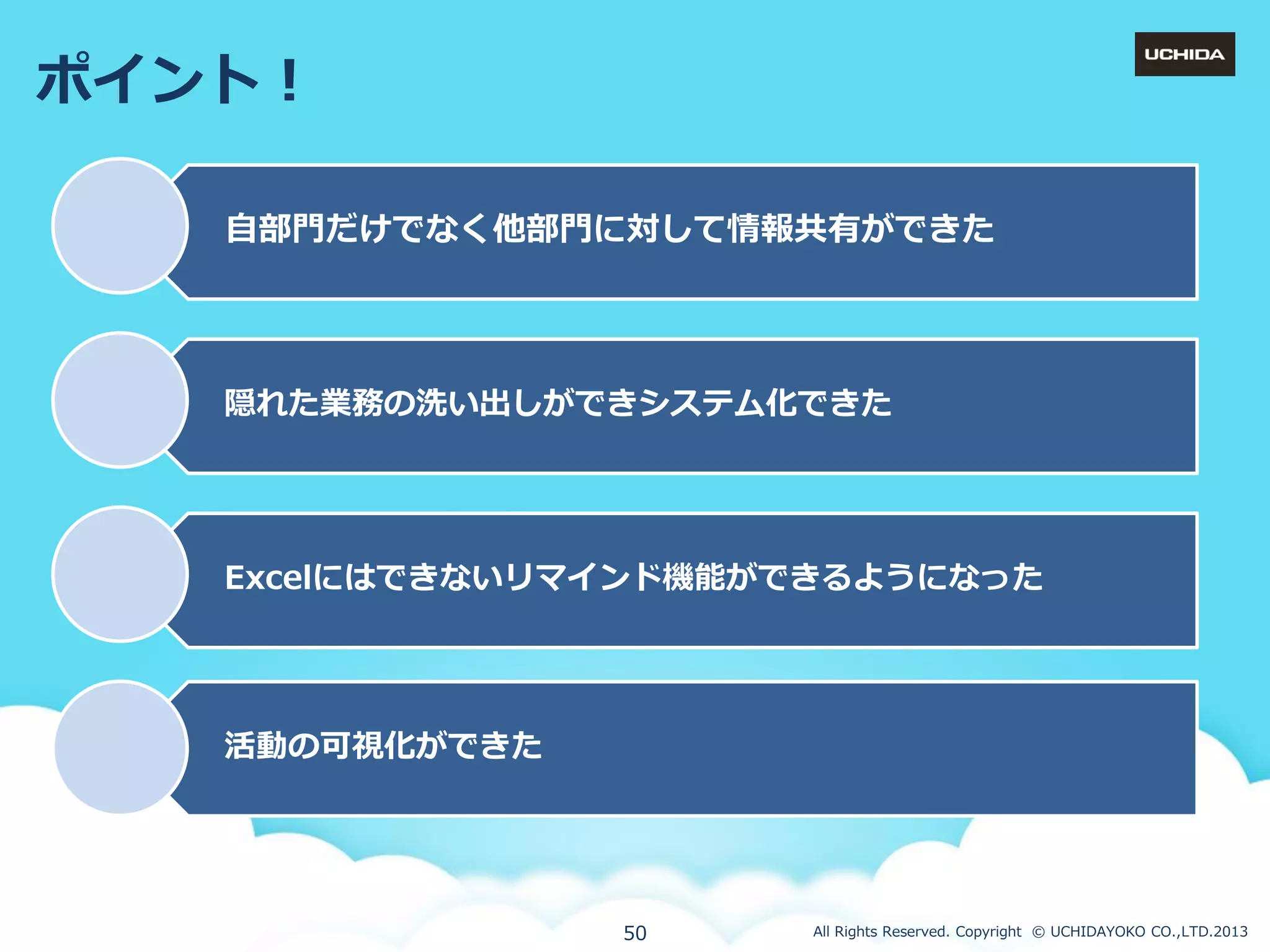 ポイント！

UCHIDA

自部門だけでなく他部門に対して情報共有ができた

隠れた業務の洗い出しができシステム化できた

Excelにはできないリマインド機能ができるようになった

活動の可視化ができた

50

All Rights Reserved. Copyright © UCHIDAYOKO CO.,LTD.2013